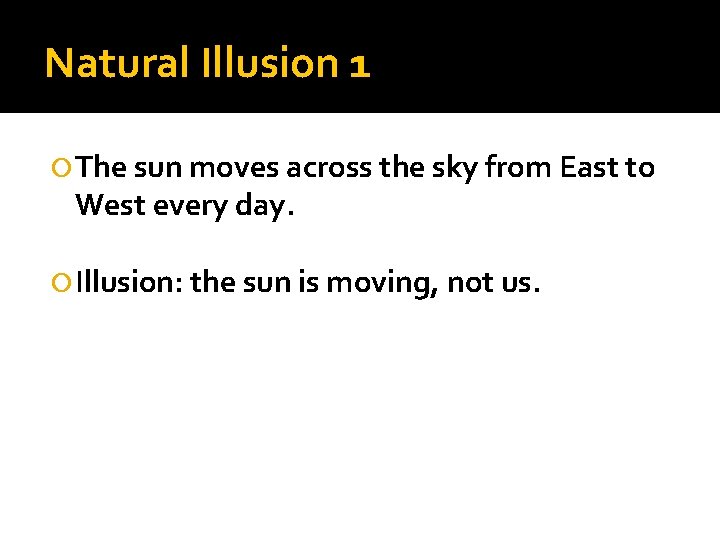 Natural Illusion 1

The sun moves across the sky from East to West every day.

Illusion: the sun is moving, not us.